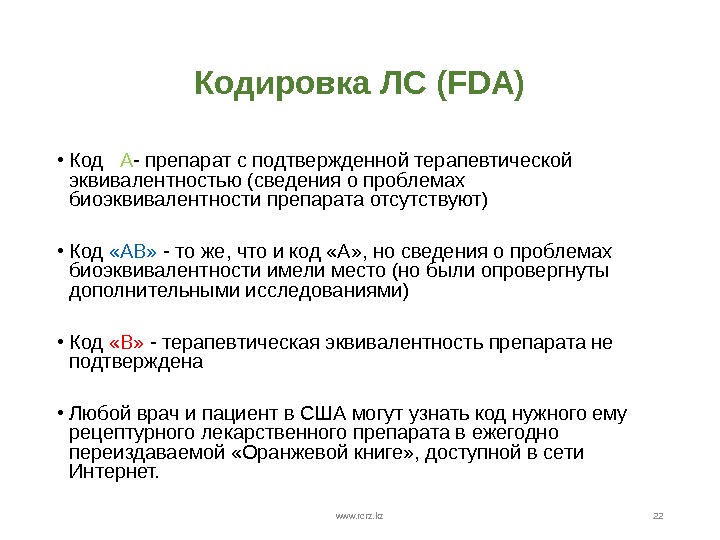 Кодировка ЛС (FDA)

• Код А- препарат с подтвержденной терапевтической эквивалентностью (сведения о проблемах биоэквивалентности препарата отсутствуют)

• Код «АВ» - то же, что и код «А», но сведения о проблемах биоэквивалентности имели место (но были опровергнуты дополнительными исследованиями)

• Код «В» - терапевтическая эквивалентность препарата не подтверждена

• Любой врач и пациент в США могут узнать код нужного ему рецептурного лекарственного препарата в ежегодно переиздаваемой «Оранжевой книге», доступной в сети Интернет.

www.rcrz.kz

22